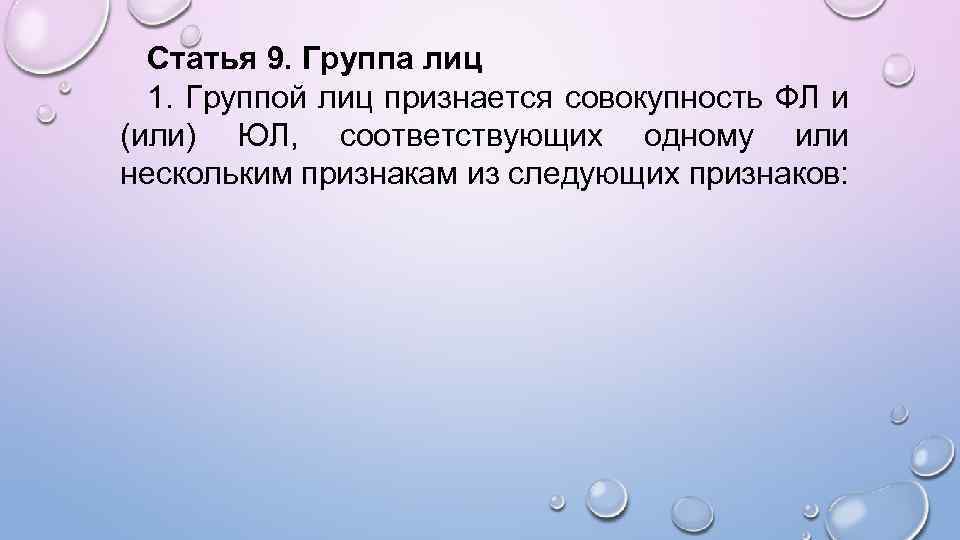 Статья 9. Группа лиц

1. Группой лиц признается совокупность ФЛ и (или) ЮЛ, соответствующих одному или нескольким признакам из следующих признаков: